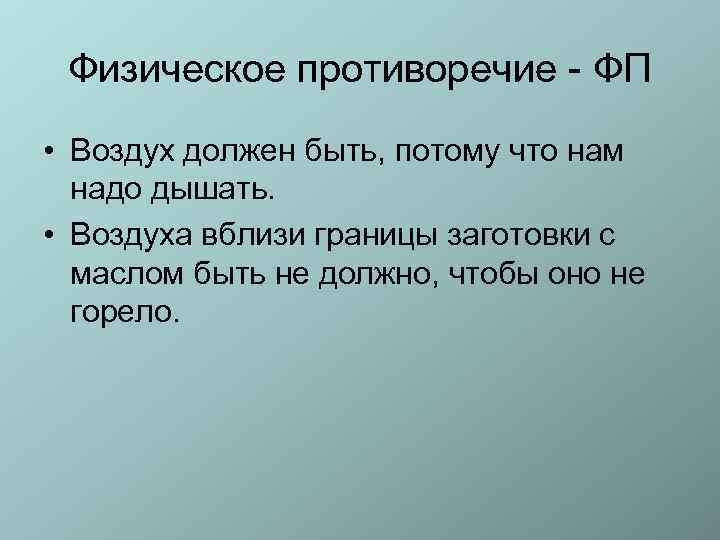 Физическое противоречие - ФП

• Воздух должен быть, потому что нам надо дышать.

• Воздуха вблизи границы заготовки с маслом быть не должно, чтобы оно не горело.